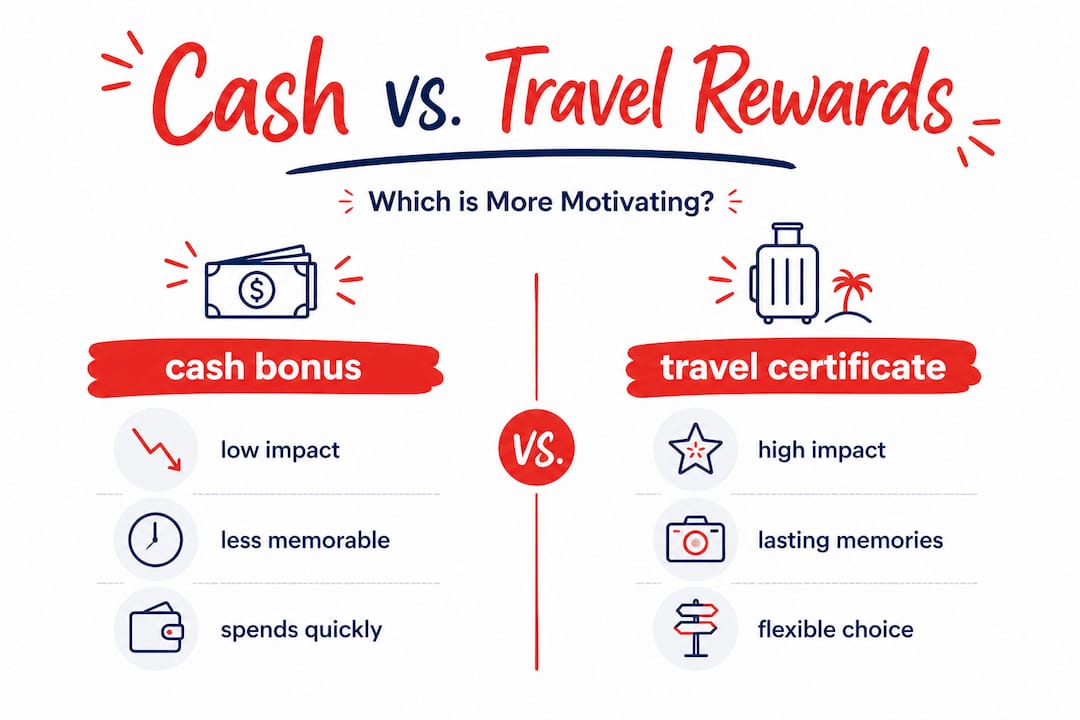 Cash vs. Travel Rewards

Which is More Motivating?

cash bonus

low impact

less memorable

spends quickly

VS.

travel certificate

high impact

lasting memories

flexible choice